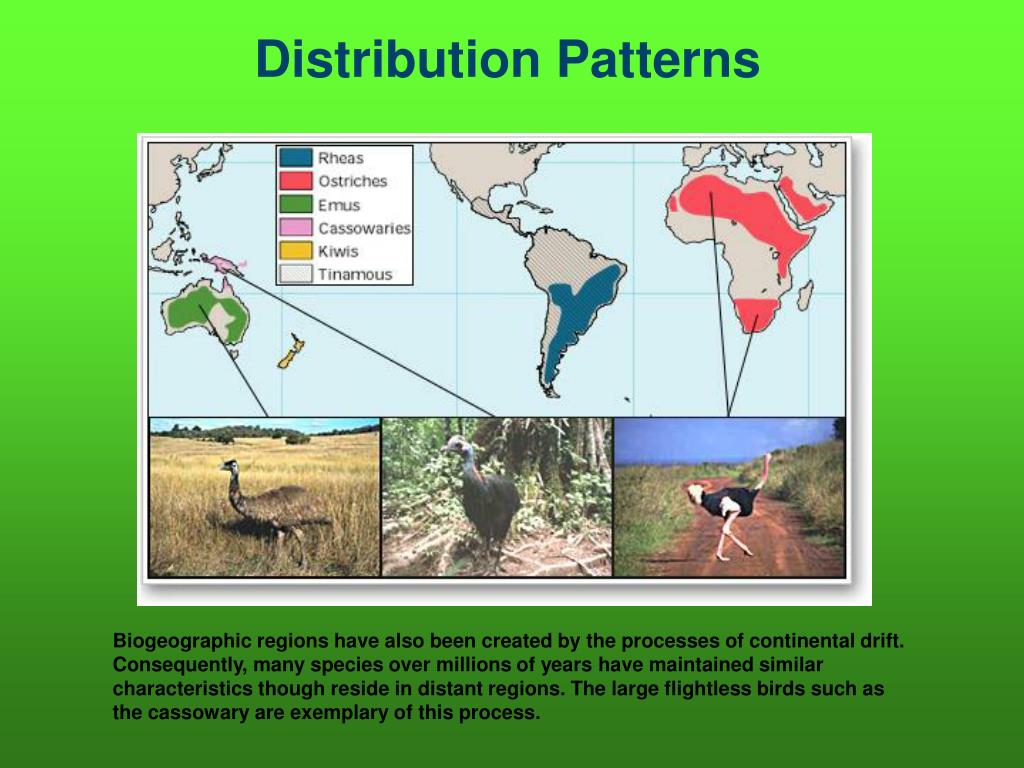 Distribution Patterns

Rheas
Ostriches
Emus
Cassowaries
Kiwis
Tinamous

Biogeographic regions have also been created by the processes of continental drift. Consequently, many species over millions of years have maintained similar characteristics though reside in distant regions. The large flightless birds such as the cassowary are exemplary of this process.